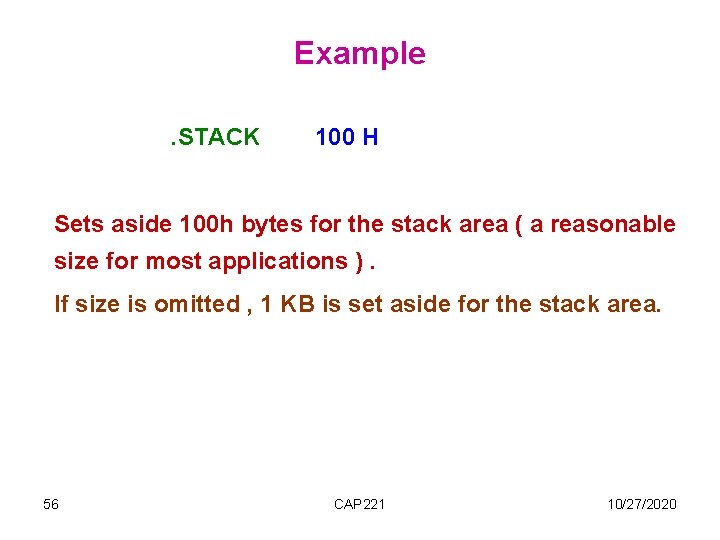 Example

.STACK 100 H

Sets aside 100h bytes for the stack area ( a reasonable size for most applications ) .

If size is omitted , 1 KB is set aside for the stack area.

56

CAP 221

10/27/2020